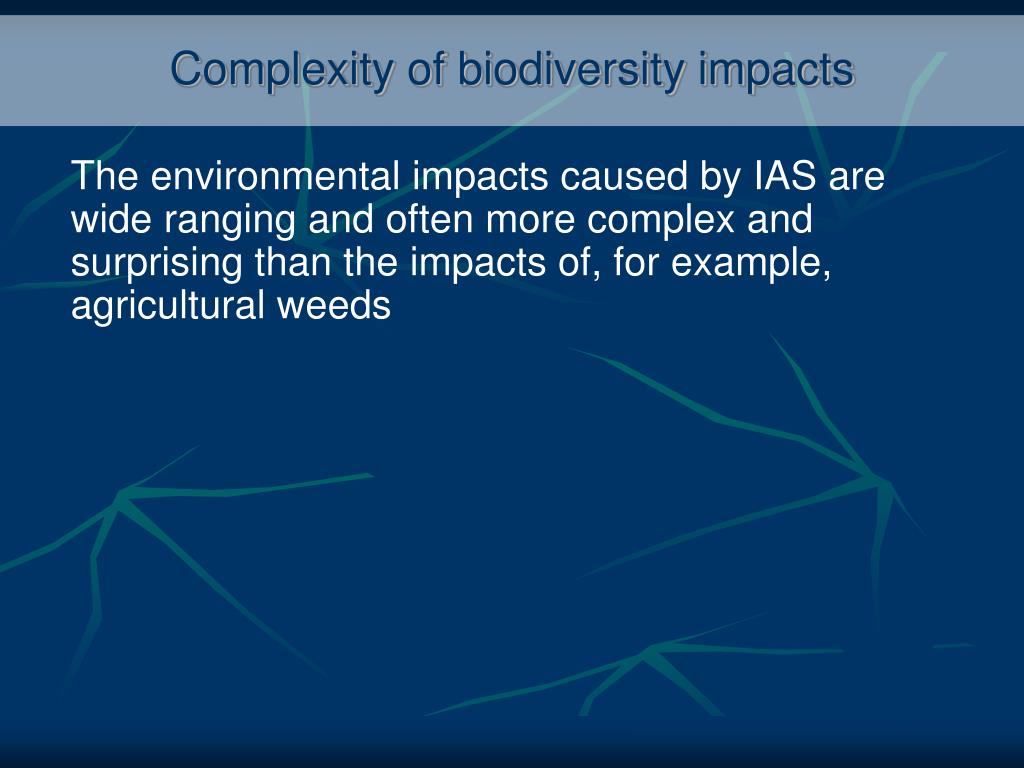 Complexity of biodiversity impacts

The environmental impacts caused by IAS are wide ranging and often more complex and surprising than the impacts of, for example, agricultural weeds